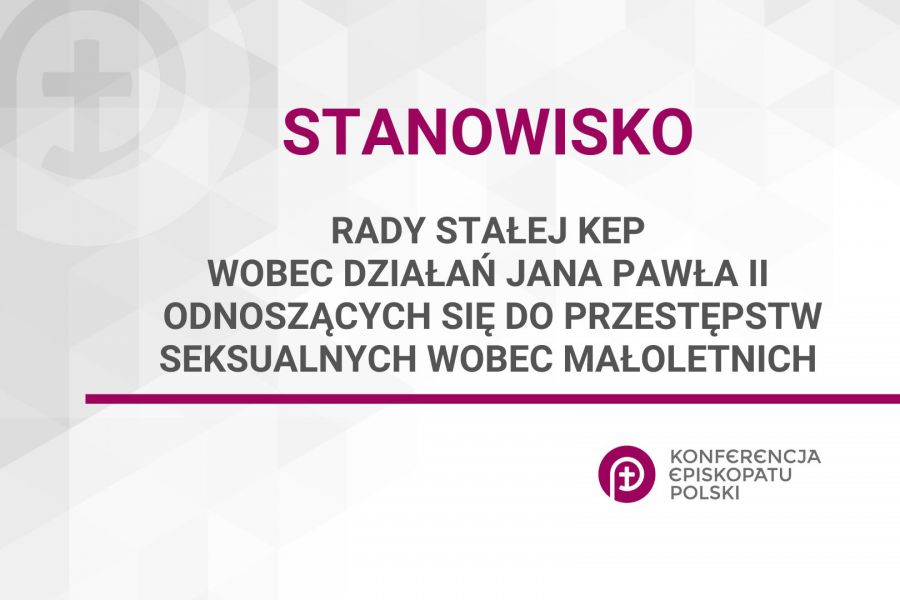 STANOWISKO

RADY STAŁEJ KEP
WOBEC DZIAŁAŃ JANA PAWŁA II
ODNOSZĄCYCH SIĘ DO PRZESTĘPSTW
SEKSUALNYCH WOBEC MAŁOLETNICH

KONFERENCJA
EPISKOPATU
POLSKI